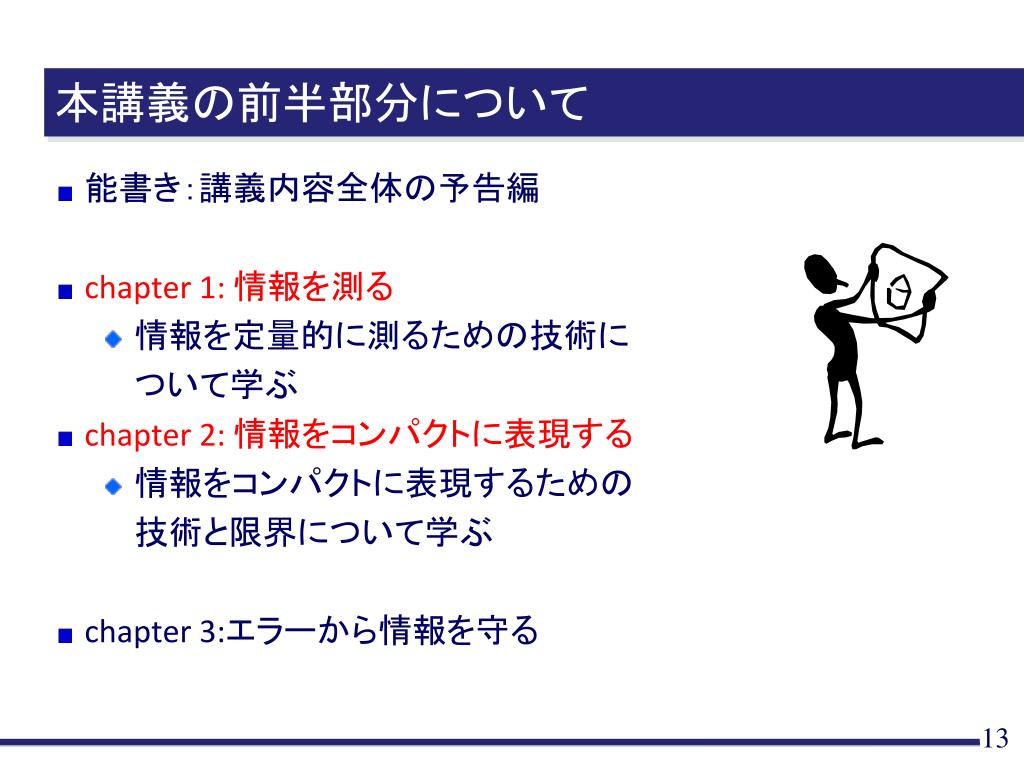 本講義の前半部分について

能書き：講義内容全体の予告編

chapter 1: 情報を測る

情報を定量的に測るための技術について学ぶ

chapter 2: 情報をコンパクトに表現する

情報をコンパクトに表現するための技術と限界について学ぶ

chapter 3:エラーから情報を守る

13